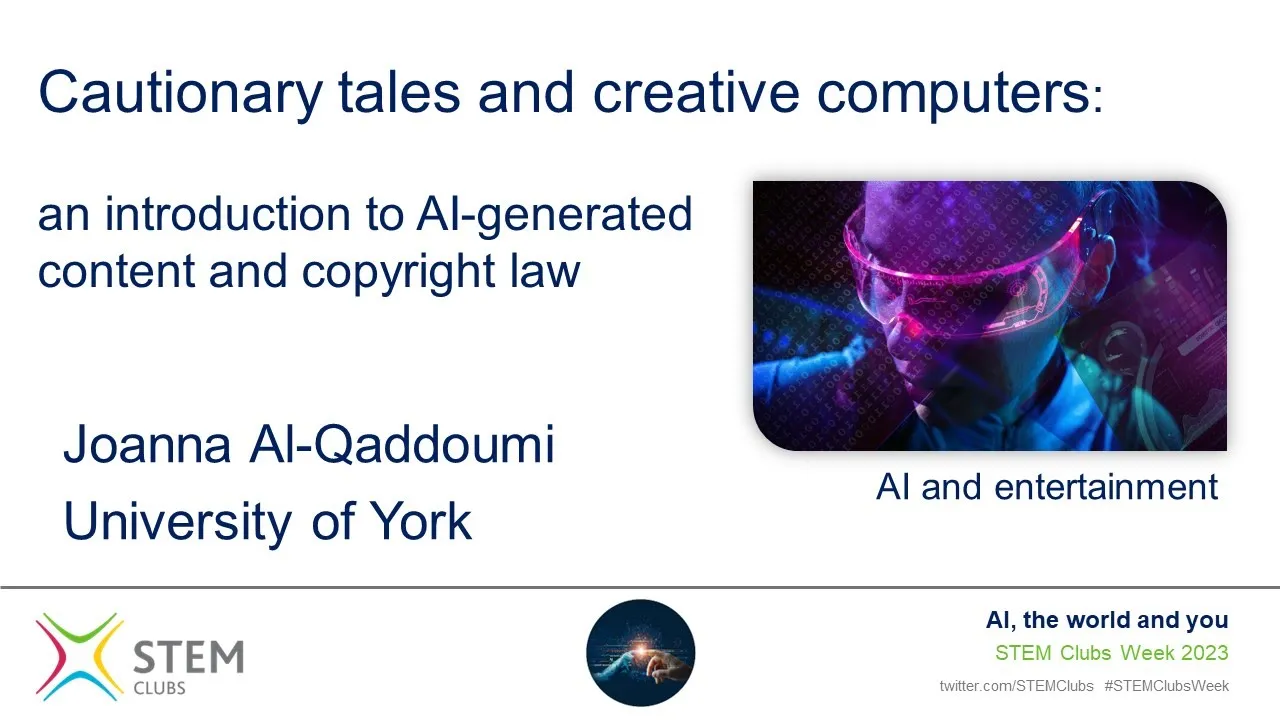 Cautionary tales and creative computers:

an introduction to AI-generated content and copyright law

Joanna Al-Qaddoumi
University of York

AI and entertainment

STEM CLUBS

AI, the world and you
STEM Clubs Week 2023
twitter.com/STEMClubs #STEMClubsWeek